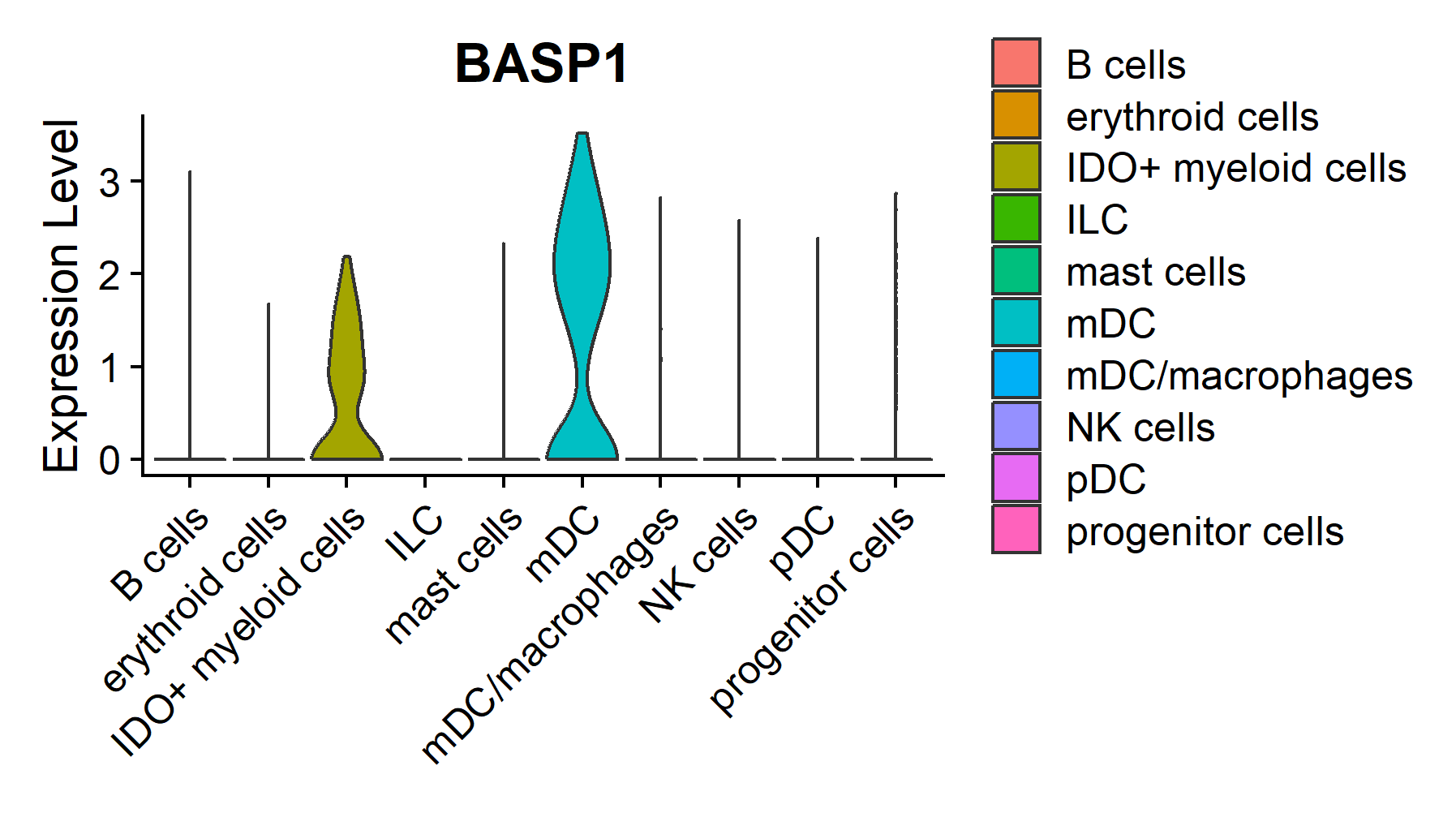 BASP1

Expression Level

3
2
1
0

B cells
erythroid cells
IDO+ myeloid cells
ILC
mast cells
mDC
mDC/macrophages
NK cells
pDC
progenitor cells

B cells
erythroid cells
IDO+ myeloid cells
ILC
mast cells
mDC
mDC/macrophages
NK cells
pDC
progenitor cells